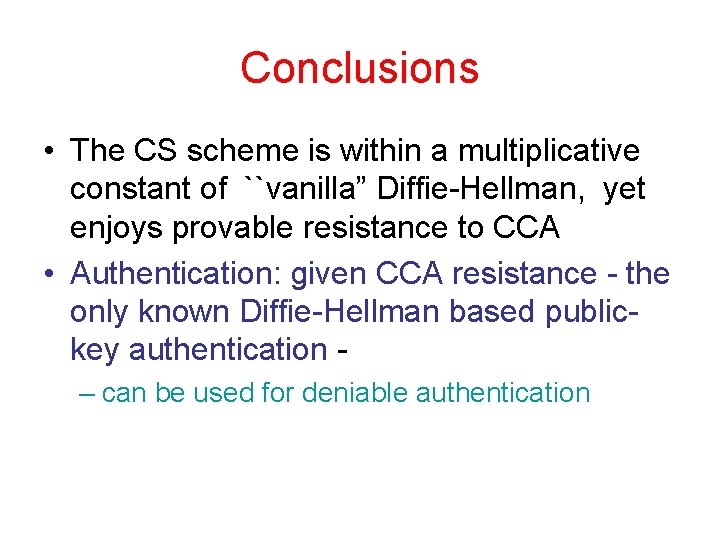 Conclusions

• The CS scheme is within a multiplicative constant of ``vanilla” Diffie-Hellman, yet enjoys provable resistance to CCA

• Authentication: given CCA resistance - the only known Diffie-Hellman based public-key authentication -

– can be used for deniable authentication